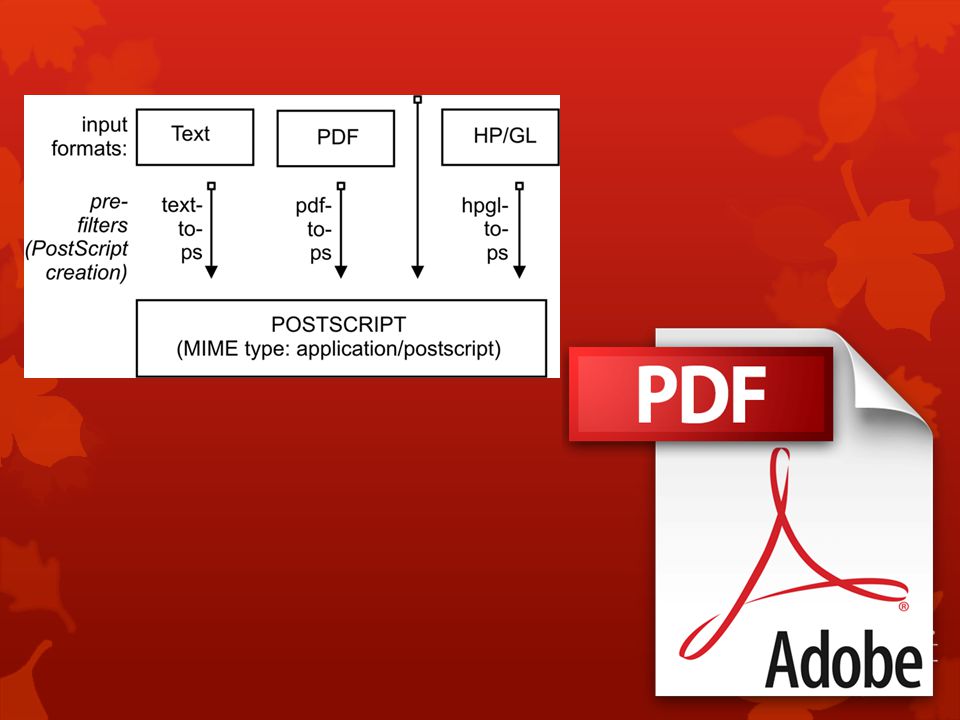 input formats:

Text

PDF

HP/GL

pre-filters (PostScript creation)

text-to-ps

pdf-to-ps

hpgl-to-ps

POSTSCRIPT
(MIME type: application/postscript)

PDF

Adobe